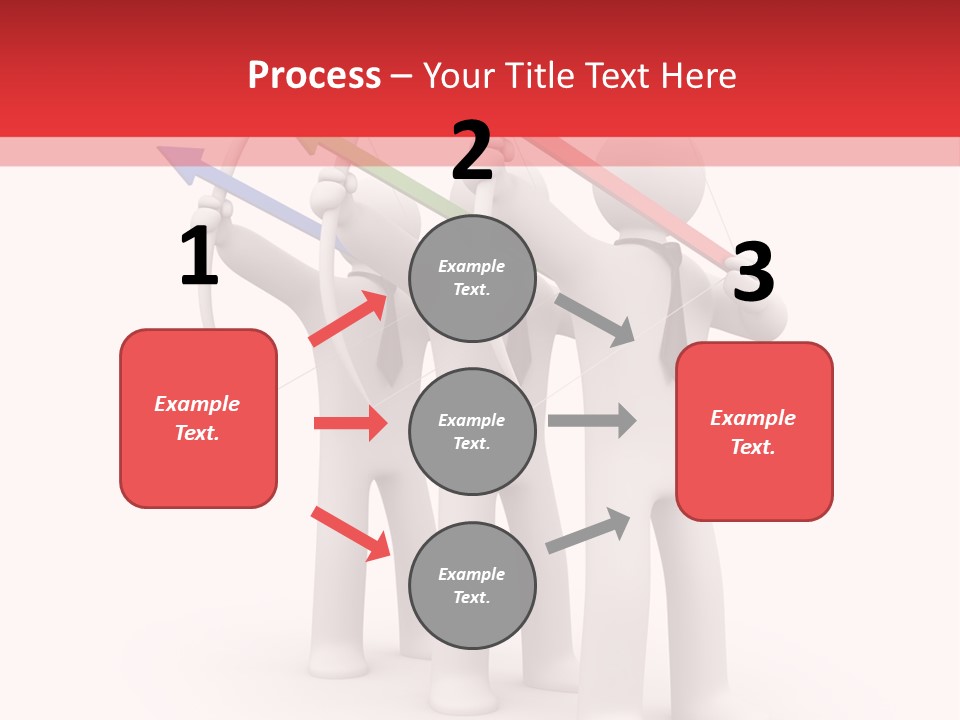 Process – Your Title Text Here

1

Example Text.

2

Example Text.

Example Text.

Example Text.

3

Example Text.